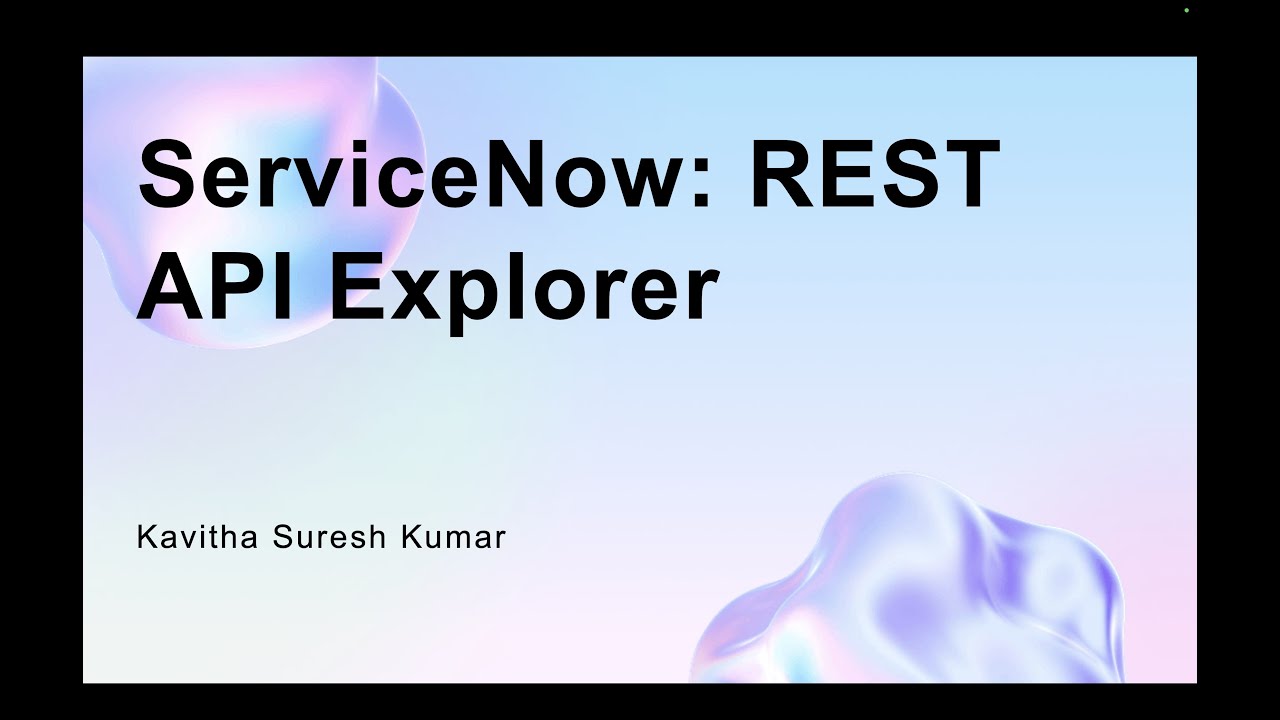 ServiceNow: REST API Explorer

Kavitha Suresh Kumar